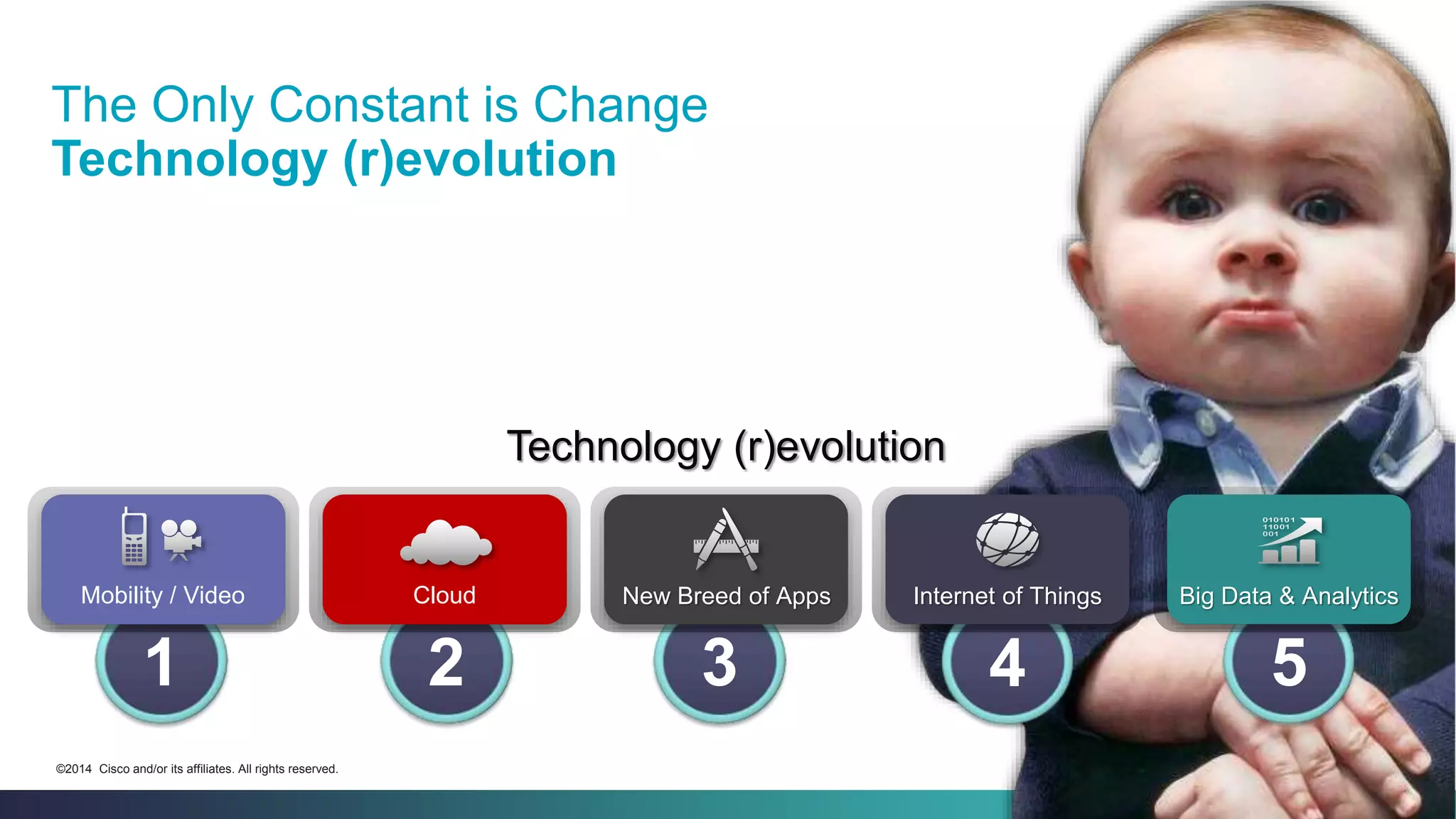 The Only Constant is Change
Technology (r)evolution

Technology (r)evolution

Mobility / Video
1

Cloud
2

New Breed of Apps
3

Internet of Things
4

010101
11001
001
Big Data & Analytics
5

©2014 Cisco and/or its affiliates. All rights reserved.